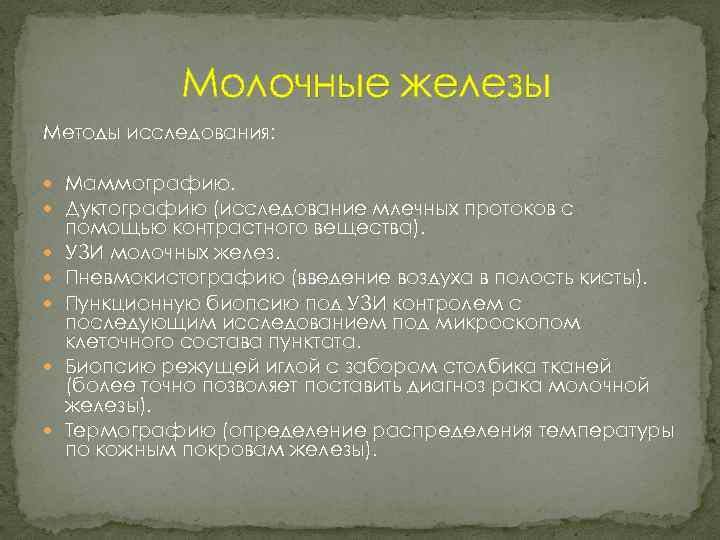 Молочные железы

Методы исследования:

- Маммографию.
- Дуктографию (исследование млечных протоков с помощью контрастного вещества).
- УЗИ молочных желез.
- Пневмокистографию (введение воздуха в полость кисты).
- Пункционную биопсию под УЗИ контролем с последующим исследованием под микроскопом клеточного состава пунктата.
- Биопсию режущей иглой с забором столбика тканей (более точно позволяет поставить диагноз рака молочной железы).
- Термографию (определение распределения температуры по кожным покровам железы).